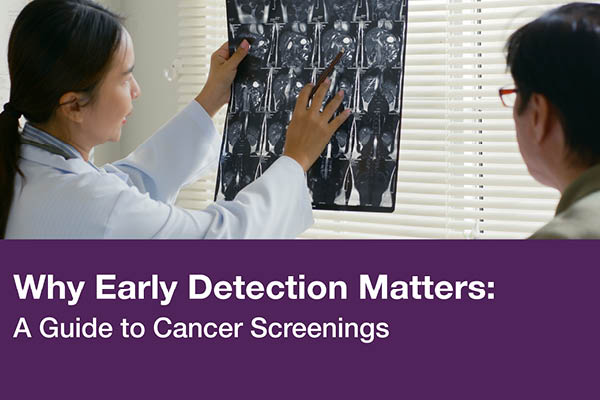 Why Early Detection Matters:
A Guide to Cancer Screenings